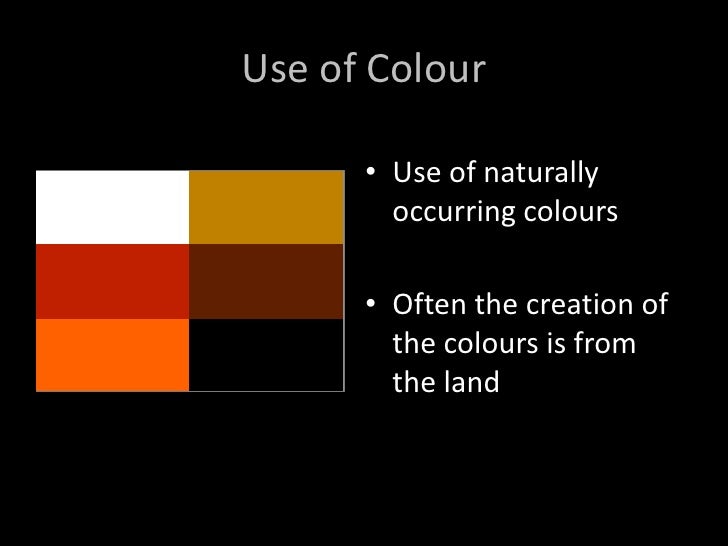 Use of Colour

• Use of naturally occurring colours

• Often the creation of the colours is from the land